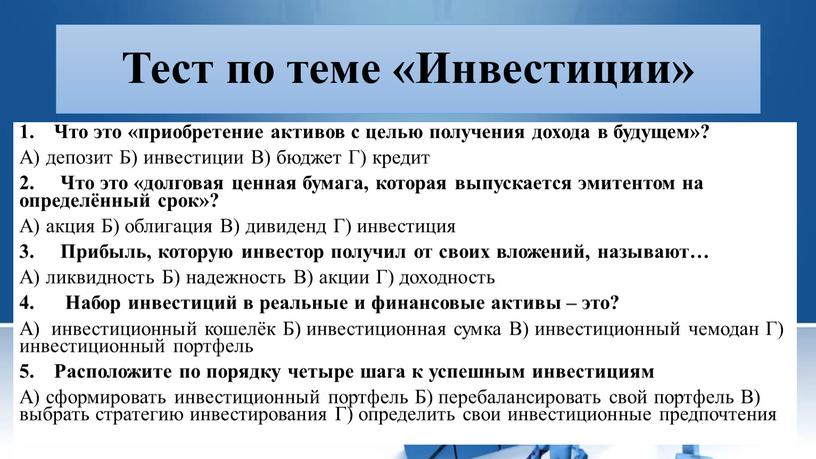 Тест по теме «Инвестиции»

1. Что это «приобретение активов с целью получения дохода в будущем»?

А) депозит Б) инвестиции В) бюджет Г) кредит

2. Что это «долговая ценная бумага, которая выпускается эмитентом на определённый срок»?

А) акция Б) облигация В) дивиденд Г) инвестиция

3. Прибыль, которую инвестор получил от своих вложений, называют…

А) ликвидность Б) надежность В) акции Г) доходность

4. Набор инвестиций в реальные и финансовые активы – это?

А) инвестиционный кошелёк Б) инвестиционная сумка В) инвестиционный чемодан Г) инвестиционный портфель

5. Расположите по порядку четыре шага к успешным инвестициям

А) сформировать инвестиционный портфель Б) перебалансировать свой портфель В) выбрать стратегию инвестирования Г) определить свои инвестиционные предпочтения